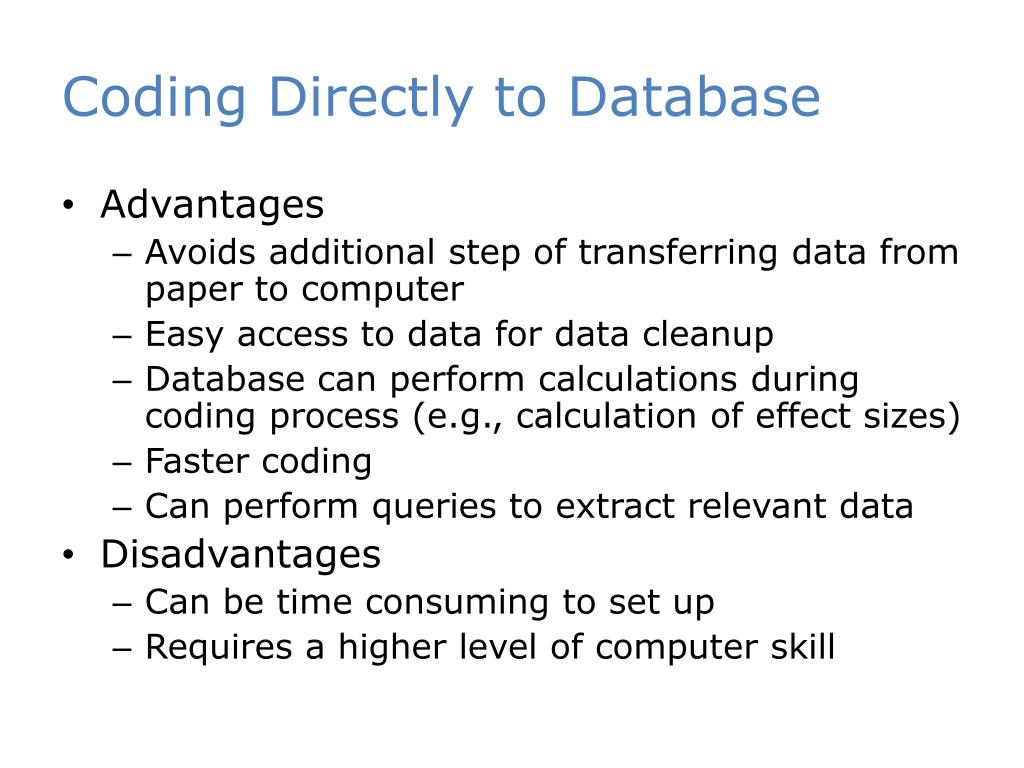 Coding Directly to Database

• Advantages
– Avoids additional step of transferring data from paper to computer
– Easy access to data for data cleanup
– Database can perform calculations during coding process (e.g., calculation of effect sizes)
– Faster coding
– Can perform queries to extract relevant data
• Disadvantages
– Can be time consuming to set up
– Requires a higher level of computer skill